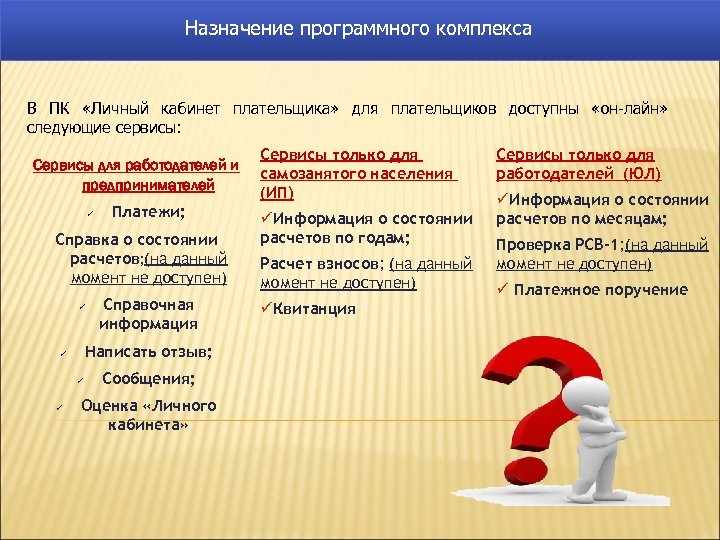 Назначение программного комплекса

В ПК «Личный кабинет плательщика» для плательщиков доступны «он-лайн» следующие сервисы:

Сервисы для работодателей и предпринимателей

✓ Платежи;

Справка о состоянии расчетов;(на данный момент не доступен)

✓ Справочная информация

✓ Написать отзыв;

✓ Сообщения;

✓ Оценка «Личного кабинета»

Сервисы только для самозанятого населения (ИП)

✓Информация о состоянии расчетов по годам;

Расчет взносов; (на данный момент не доступен)

✓Квитанция

Сервисы только для работодателей (ЮЛ)

✓Информация о состоянии расчетов по месяцам;

Проверка РСВ-1;(на данный момент не доступен)

✓ Платежное поручение